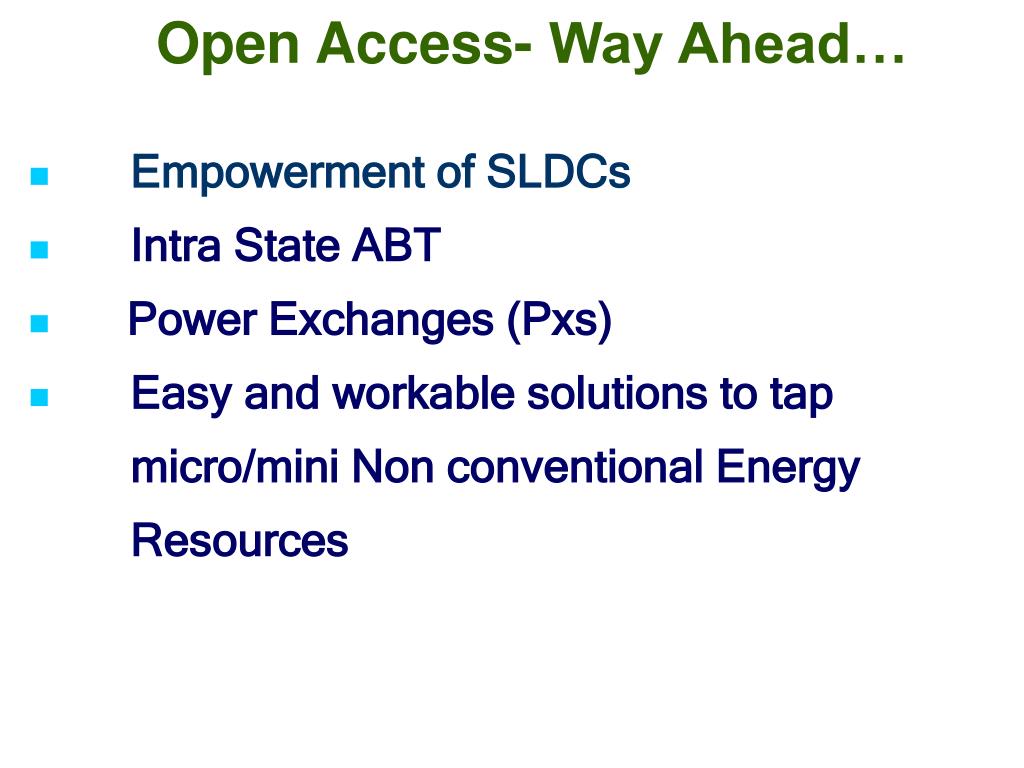 Open Access- Way Ahead…

- Empowerment of SLDCs
- Intra State ABT
- Power Exchanges (Pxs)
- Easy and workable solutions to tap micro/mini Non conventional Energy Resources